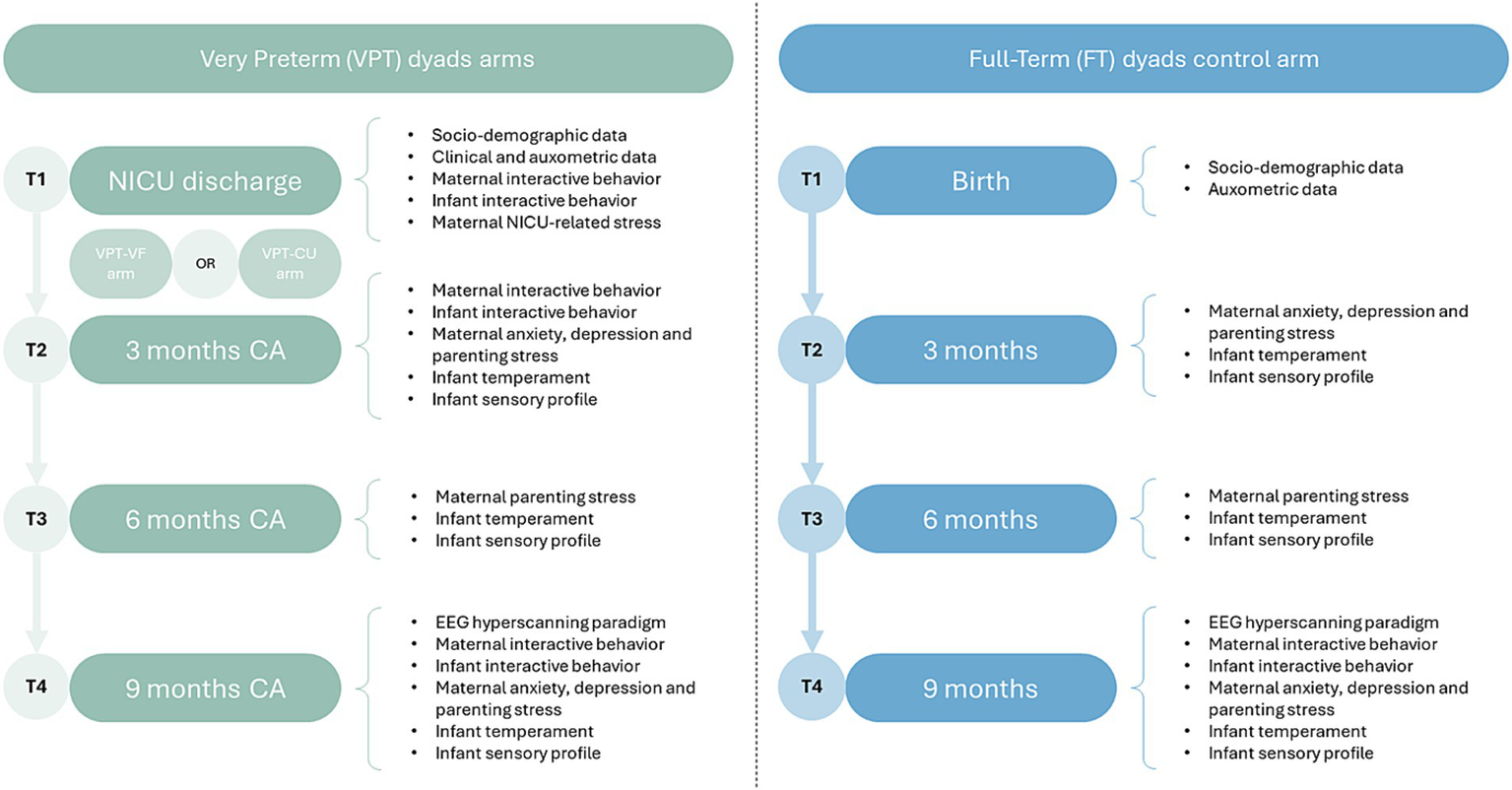 Very Preterm (VPT) dyads arms

T1 NICU discharge

- Socio-demographic data
- Clinical and auxometric data
- Maternal interactive behavior
- Infant interactive behavior
- Maternal NICU-related stress

VPT-VF arm OR VPT-CU arm

T2 3 months CA

- Maternal interactive behavior
- Infant interactive behavior
- Maternal anxiety, depression and parenting stress
- Infant temperament
- Infant sensory profile

T3 6 months CA

- Maternal parenting stress
- Infant temperament
- Infant sensory profile

T4 9 months CA

- EEG hyperscanning paradigm
- Maternal interactive behavior
- Infant interactive behavior
- Maternal anxiety, depression and parenting stress
- Infant temperament
- Infant sensory profile

Full-Term (FT) dyads control arm

T1 Birth

- Socio-demographic data
- Auxometric data

T2 3 months

- Maternal anxiety, depression and parenting stress
- Infant temperament
- Infant sensory profile

T3 6 months

- Maternal parenting stress
- Infant temperament
- Infant sensory profile

T4 9 months

- EEG hyperscanning paradigm
- Maternal interactive behavior
- Infant interactive behavior
- Maternal anxiety, depression and parenting stress
- Infant temperament
- Infant sensory profile